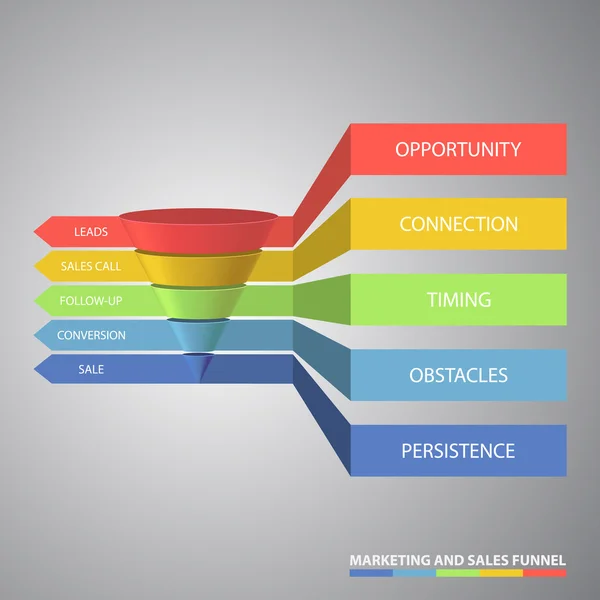 LEADS
SALES CALL
FOLLOW-UP
CONVERSION
SALE

OPPORTUNITY
CONNECTION
TIMING
OBSTACLES
PERSISTENCE

MARKETING AND SALES FUNNEL